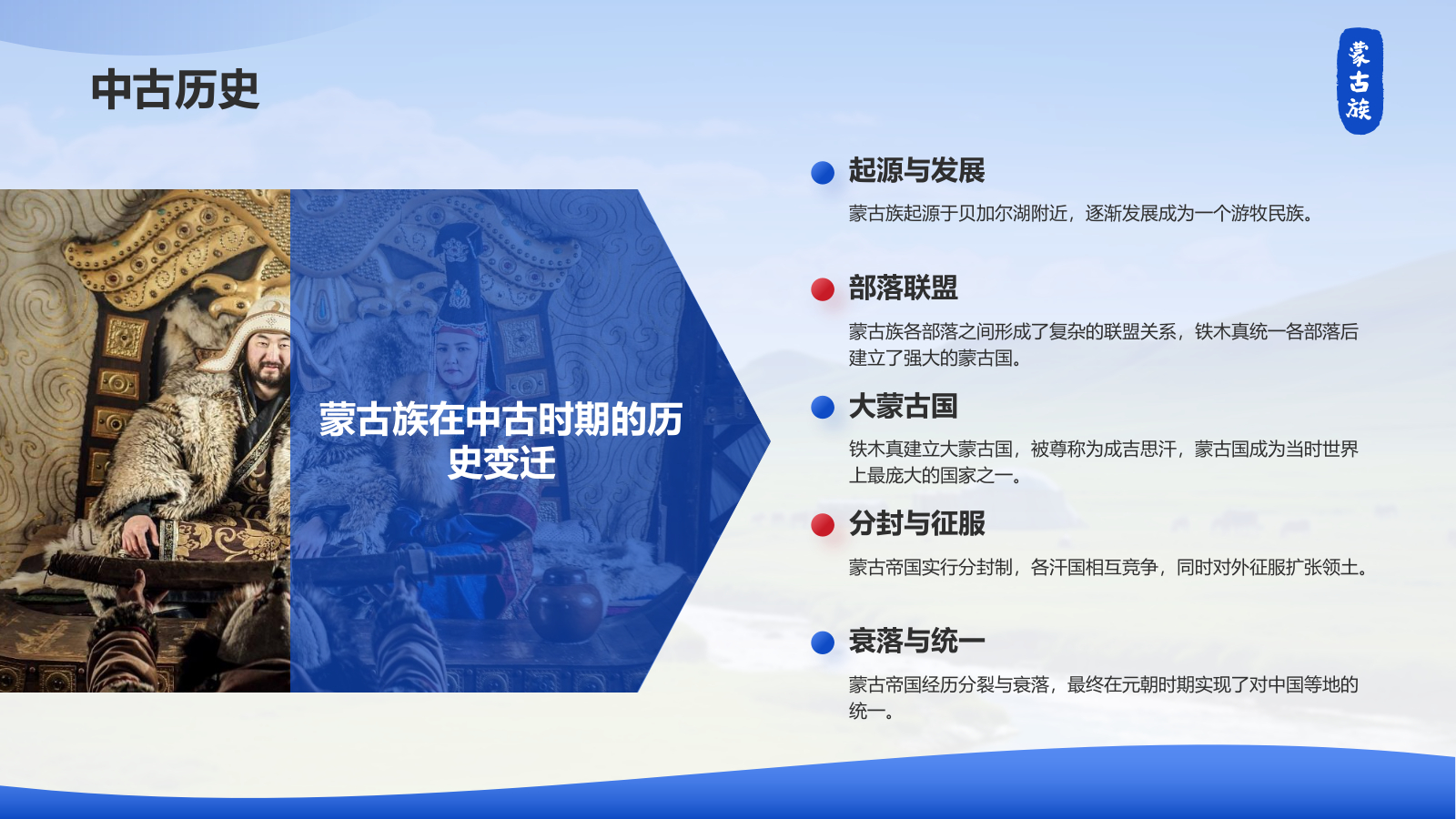 中古历史

蒙古族

蒙古族在中古时期的历史变迁

起源与发展

蒙古族起源于贝加尔湖附近，逐渐发展成为一个游牧民族。

部落联盟

蒙古族各部落之间形成了复杂的联盟关系，铁木真统一各部落后建立了强大的蒙古国。

大蒙古国

铁木真建立大蒙古国，被尊称为成吉思汗，蒙古国成为当时世界上最庞大的国家之一。

分封与征服

蒙古帝国实行分封制，各汗国相互竞争，同时对外征服扩张领土。

衰落与统一

蒙古帝国经历分裂与衰落，最终在元朝时期实现了对中国等地的统一。